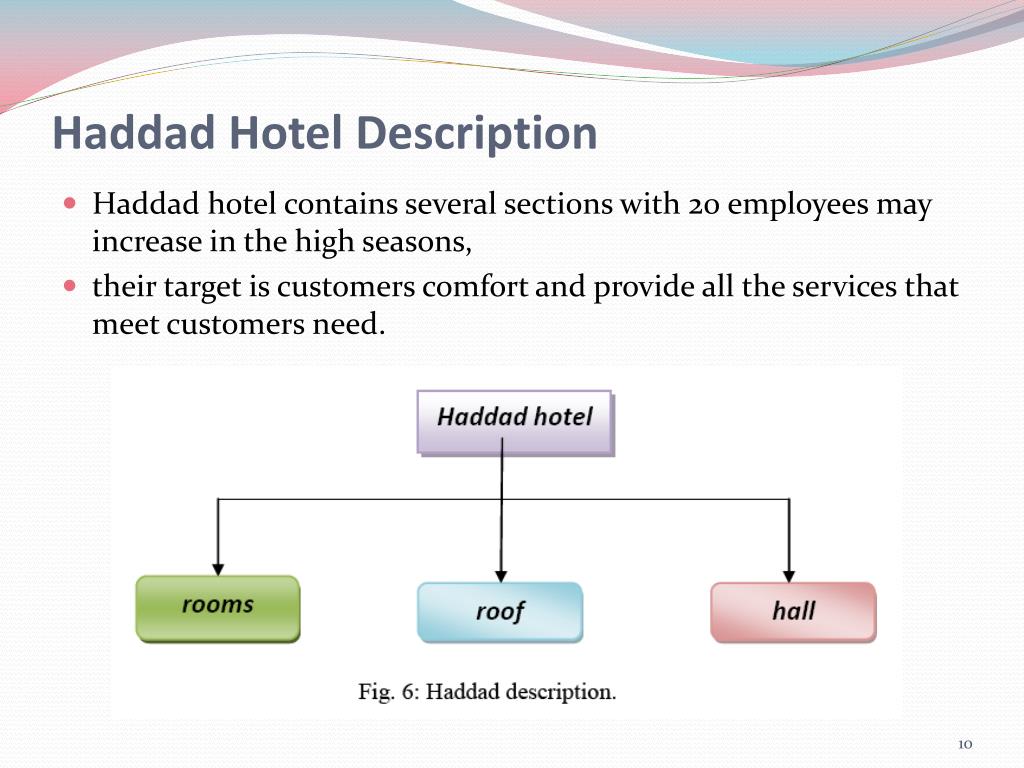 Haddad Hotel Description

Haddad hotel contains several sections with 20 employees may increase in the high seasons,

their target is customers comfort and provide all the services that meet customers need.

Haddad hotel

rooms

roof

hall

Fig. 6: Haddad description.

10